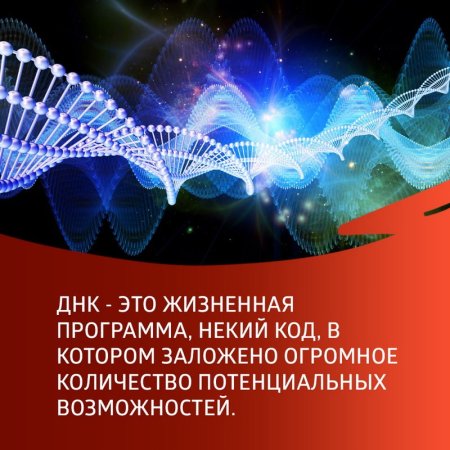 ДНК - ЭТО ЖИЗНЕННАЯ ПРОГРАММА, НЕКИЙ КОД, В КОТОРОМ ЗАЛОЖЕНО ОГРОМНОЕ КОЛИЧЕСТВО ПОТЕНЦИАЛЬНЫХ ВОЗМОЖНОСТЕЙ.